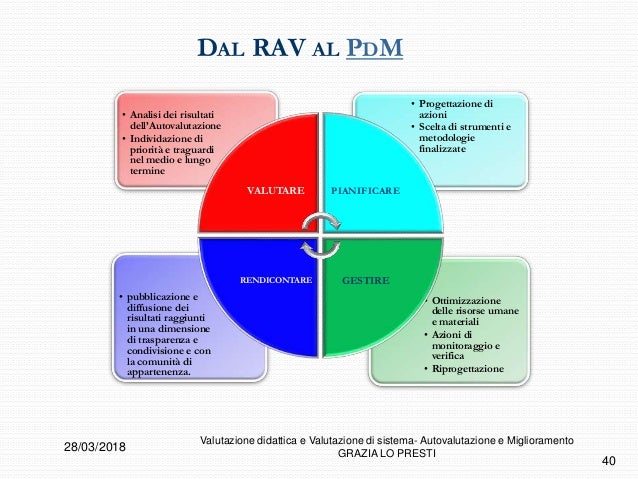 DAL RAV AL PDM

• Analisi dei risultati dell'Autovalutazione
• Individazione di priorità e traguardi nel medio e lungo termine

• Progettazione di azioni
• Scelta di strumenti e metodologie finalizzate

VALUTARE

PIANIFICARE

RENDICONTARE

GESTIRE

• pubblicazione e diffusione dei risultati raggiunti in una dimensione di trasparenza e condivisione e con la comunità di appartenenza.

• Ottimizzazione delle risorse umane e materiali
• Azioni di monitoraggio e verifica
• Riprogettazione

28/03/2018

Valutazione didattica e Valutazione di sistema- Autovalutazione e Miglioramento
GRAZIA LO PRESTI

40